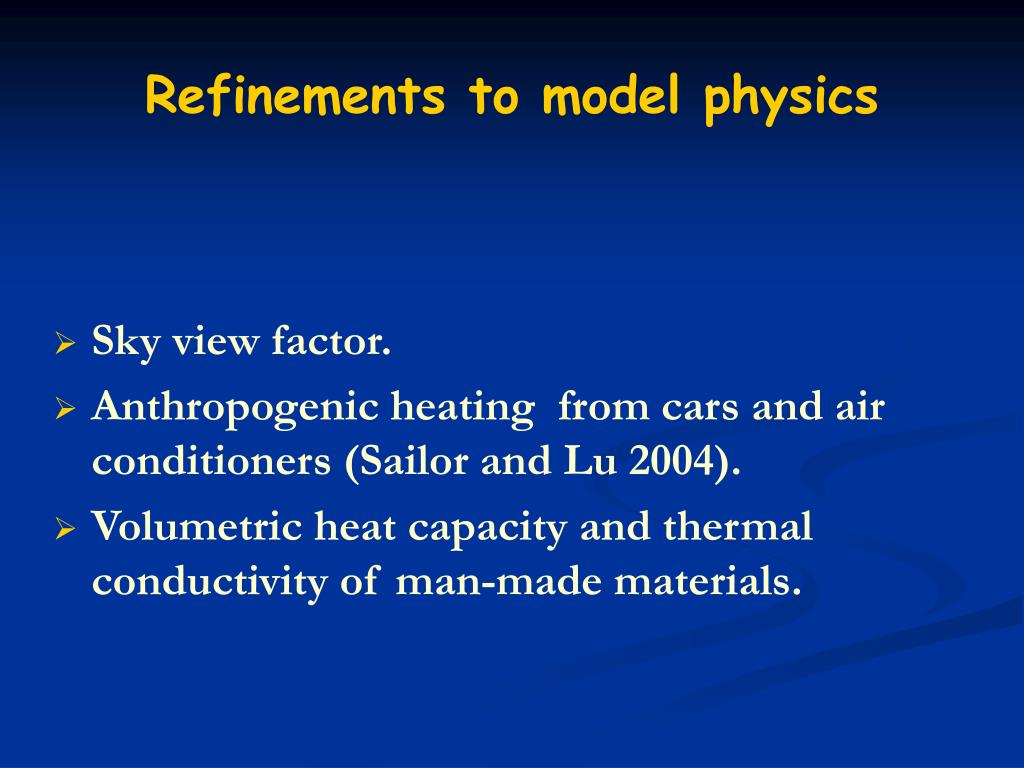 Refinements to model physics

➢ Sky view factor.

➢ Anthropogenic heating from cars and air conditioners (Sailor and Lu 2004).

➢ Volumetric heat capacity and thermal conductivity of man-made materials.